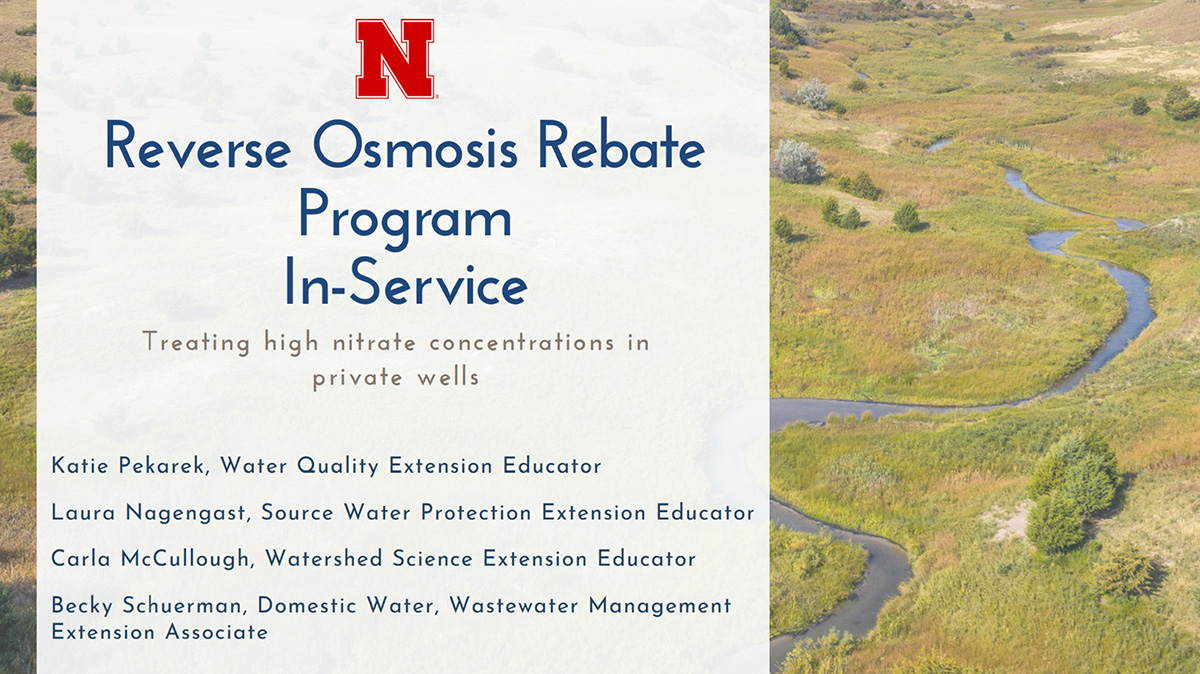 N

Reverse Osmosis Rebate Program In-Service

Treating high nitrate concentrations in private wells

Katie Pekarek, Water Quality Extension Educator

Laura Nagengast, Source Water Protection Extension Educator

Carla McCullough, Watershed Science Extension Educator

Becky Schuerman, Domestic Water, Wastewater Management Extension Associate